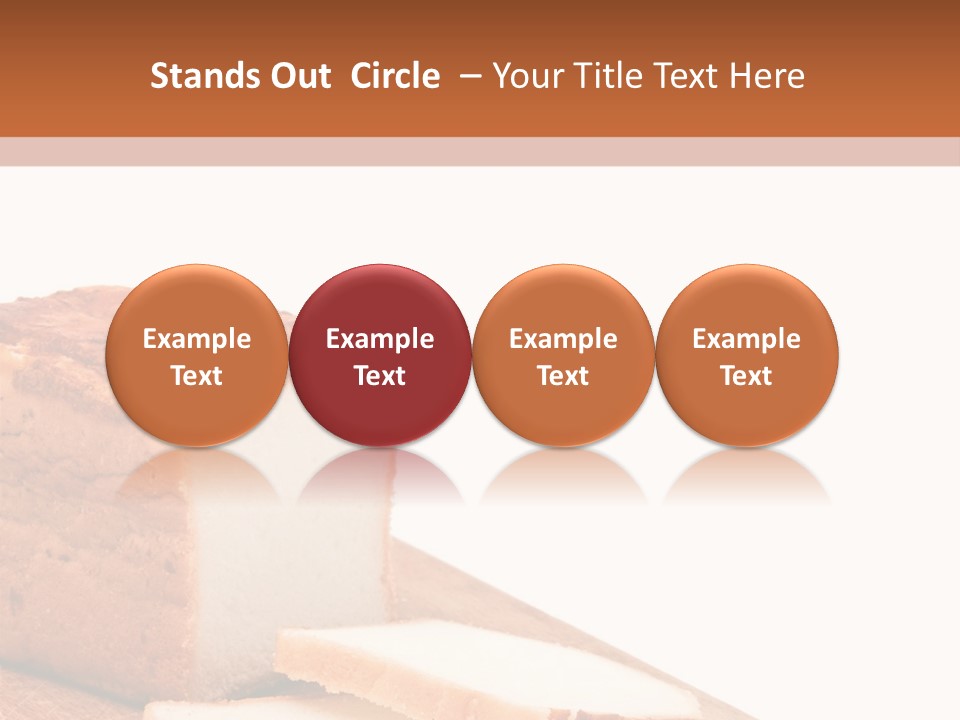 Stands Out Circle – Your Title Text Here

Example Text

Example Text

Example Text

Example Text